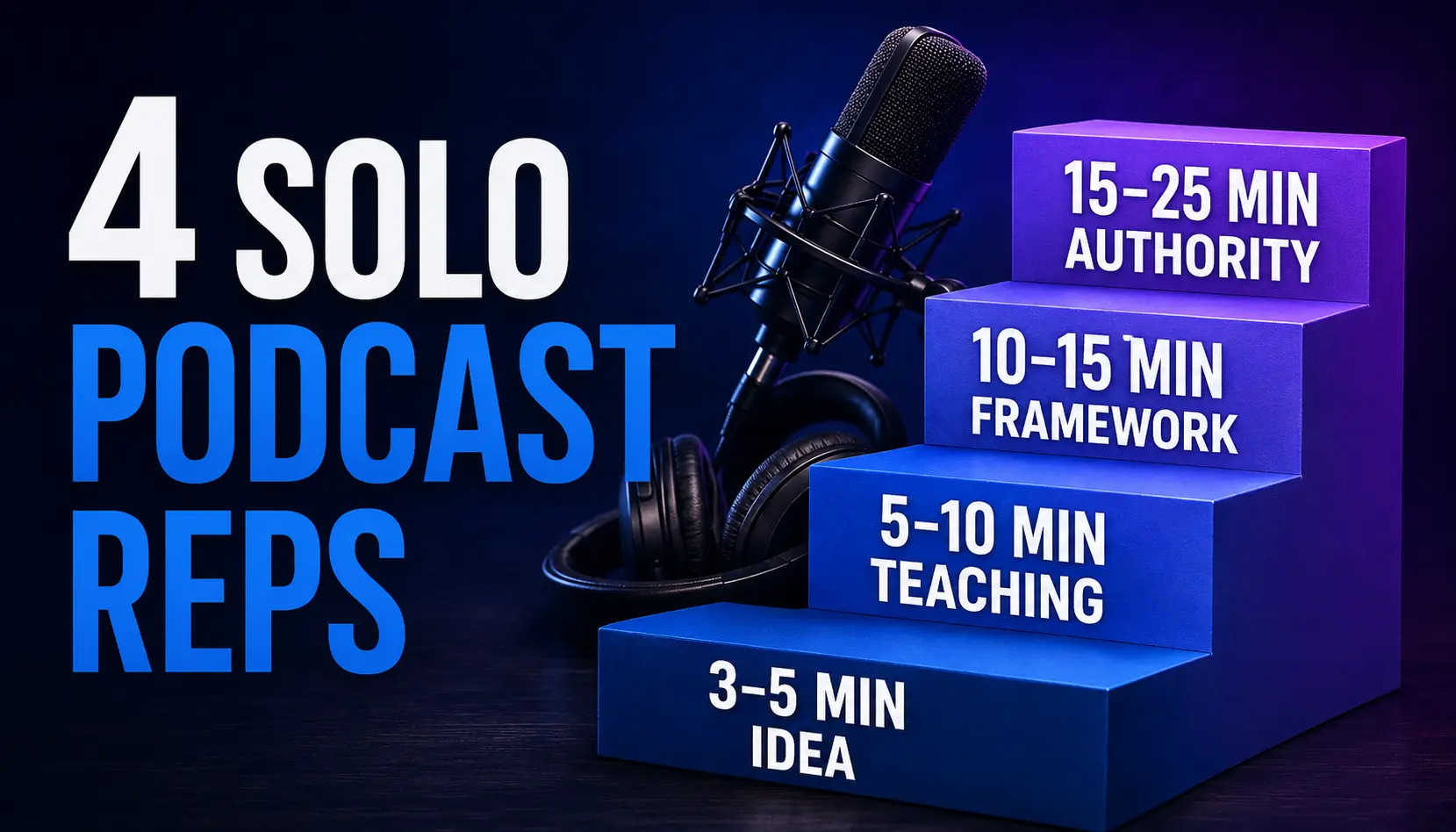 4 SOLO PODCAST REPS

15–25 MIN
AUTHORITY

10–15 MIN
FRAMEWORK

5–10 MIN
TEACHING

3–5 MIN
IDEA